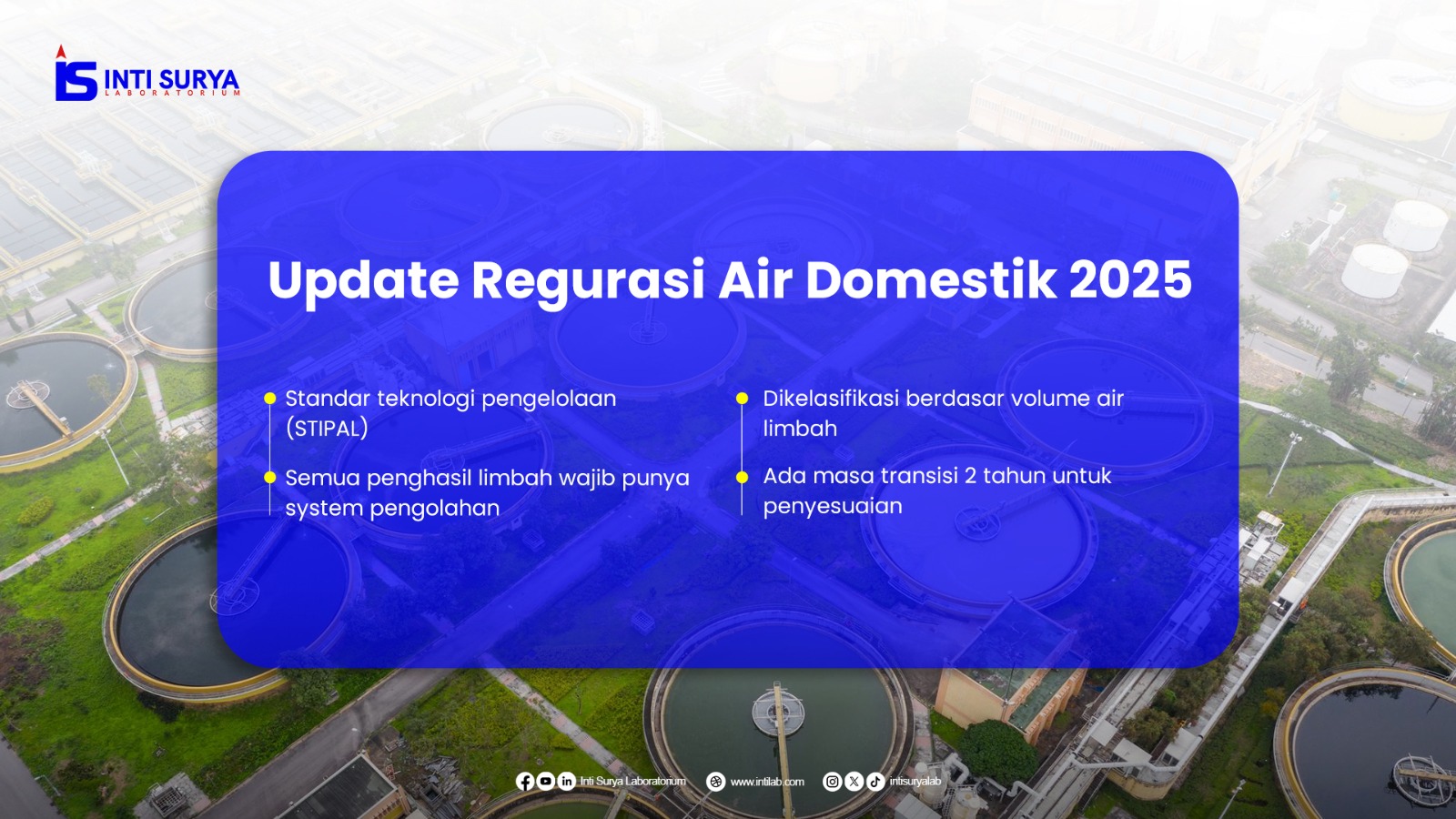 INTI SURYA
LABORATORIUM

Update Regurasi Air Domestik 2025

Standar teknologi pengelolaan (STIPAL)

Semua penghasil limbah wajib punya system pengolahan

Dikelasifikasi berdasar volume air limbah

Ada masa transisi 2 tahun untuk penyesuaian

Inti Surya Laboratorium www.intilab.com intisuryalab